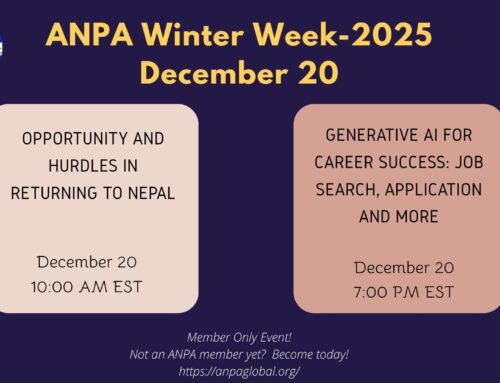 ANPA Winter Week-2025
December 20

OPPORTUNITY AND HURDLES IN RETURNING TO NEPAL

December 20
10:00 AM EST

GENERATIVE AI FOR CAREER SUCCESS: JOB SEARCH, APPLICATION AND MORE

December 20
7:00 PM EST

Member Only Event!
Not an ANPA member yet? Become today!
https://anpaglobal.org/